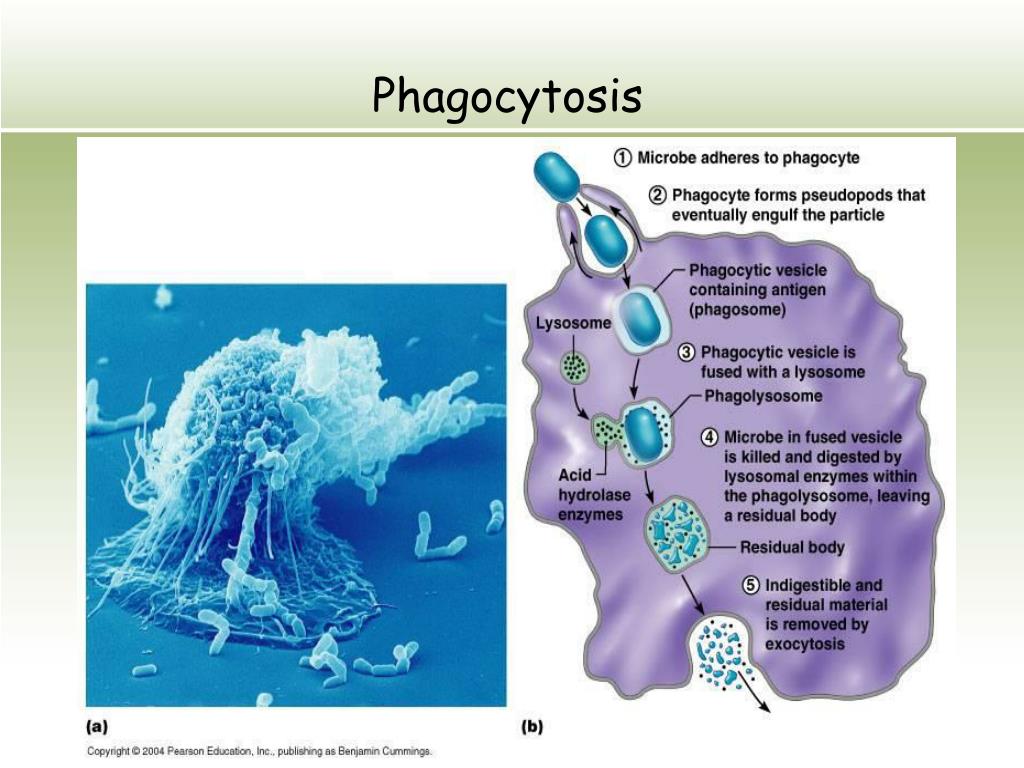 Phagocytosis

① Microbe adheres to phagocyte

② Phagocyte forms pseudopods that eventually engulf the particle

Phagocytic vesicle containing antigen (phagosome)

Lysosome

③ Phagocytic vesicle is fused with a lysosome

Phagolysosome

④ Microbe in fused vesicle is killed and digested by lysosomal enzymes within the phagolysosome, leaving a residual body

Acid hydrolase enzymes

Residual body

⑤ Indigestible and residual material is removed by exocytosis

(a)

(b)

Copyright © 2004 Pearson Education, Inc., publishing as Benjamin Cummings.